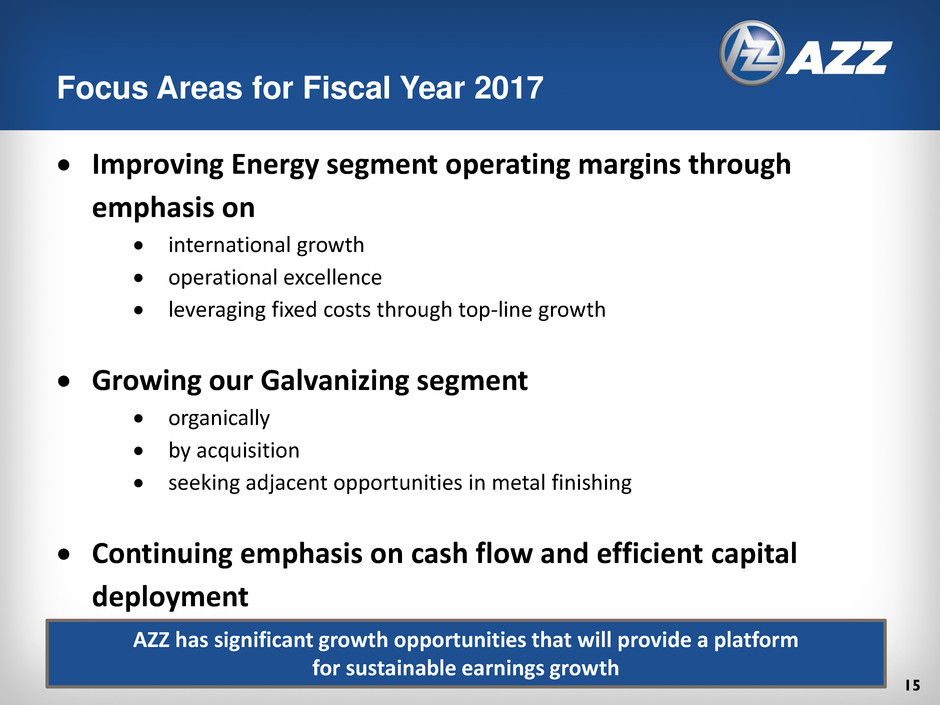 AZZ

Focus Areas for Fiscal Year 2017

• Improving Energy segment operating margins through emphasis on
  • international growth
  • operational excellence
  • leveraging fixed costs through top-line growth

• Growing our Galvanizing segment
  • organically
  • by acquisition
  • seeking adjacent opportunities in metal finishing

• Continuing emphasis on cash flow and efficient capital deployment

AZZ has significant growth opportunities that will provide a platform for sustainable earnings growth

15